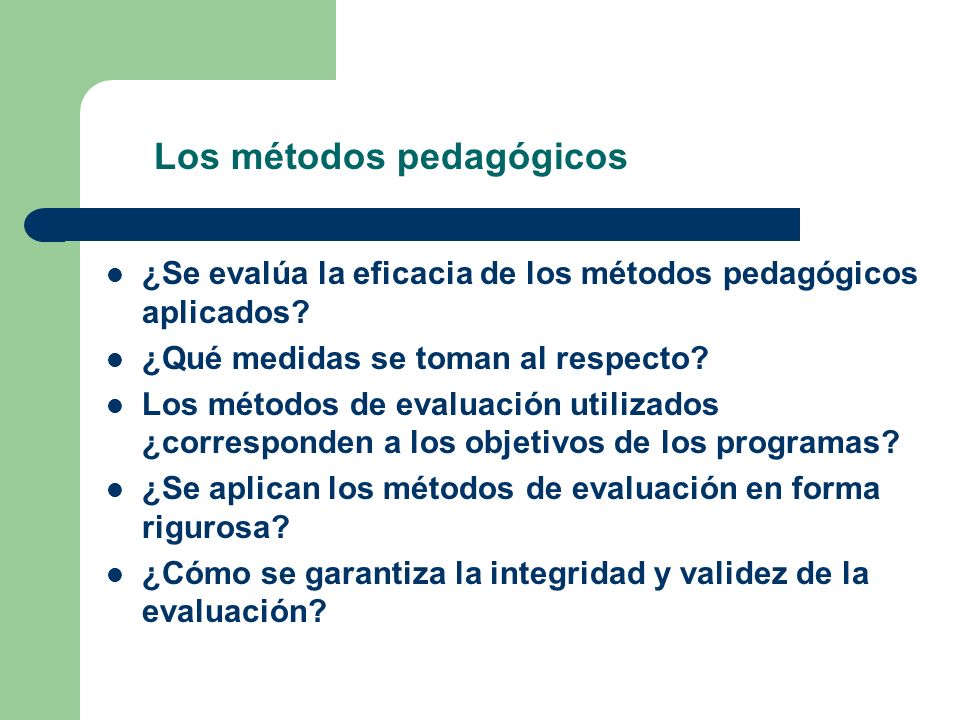 Los métodos pedagógicos

- ¿Se evalúa la eficacia de los métodos pedagógicos aplicados?
- ¿Qué medidas se toman al respecto?
- Los métodos de evaluación utilizados ¿corresponden a los objetivos de los programas?
- ¿Se aplican los métodos de evaluación en forma rigurosa?
- ¿Cómo se garantiza la integridad y validez de la evaluación?